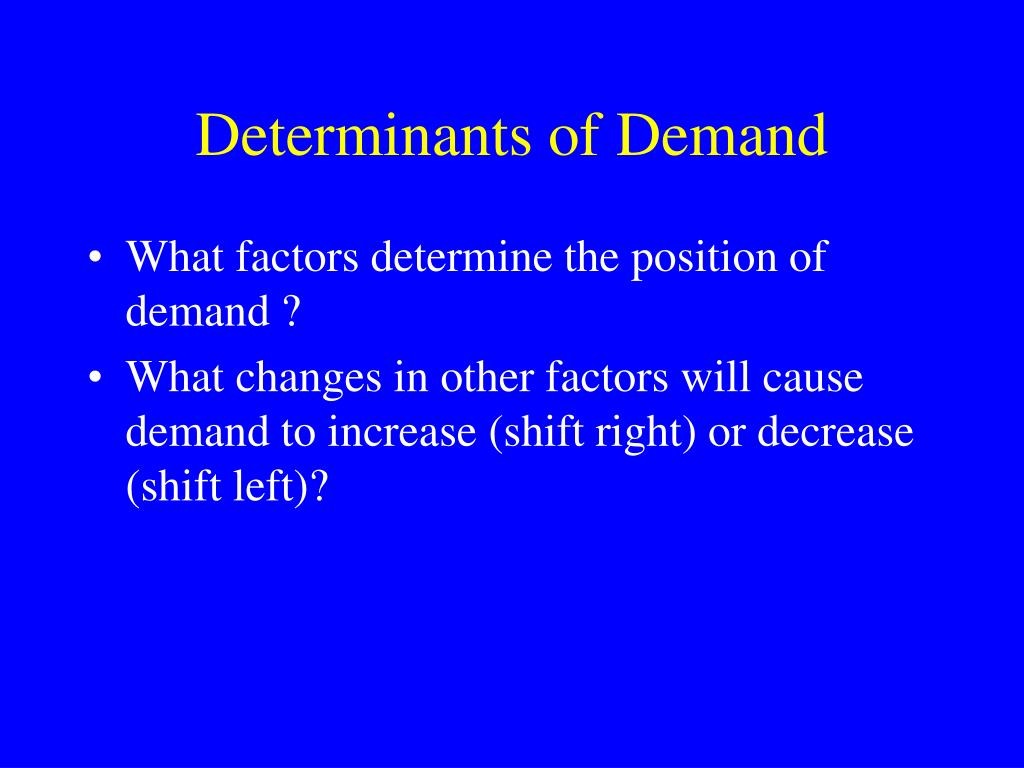 Determinants of Demand

• What factors determine the position of demand ?
• What changes in other factors will cause demand to increase (shift right) or decrease (shift left)?